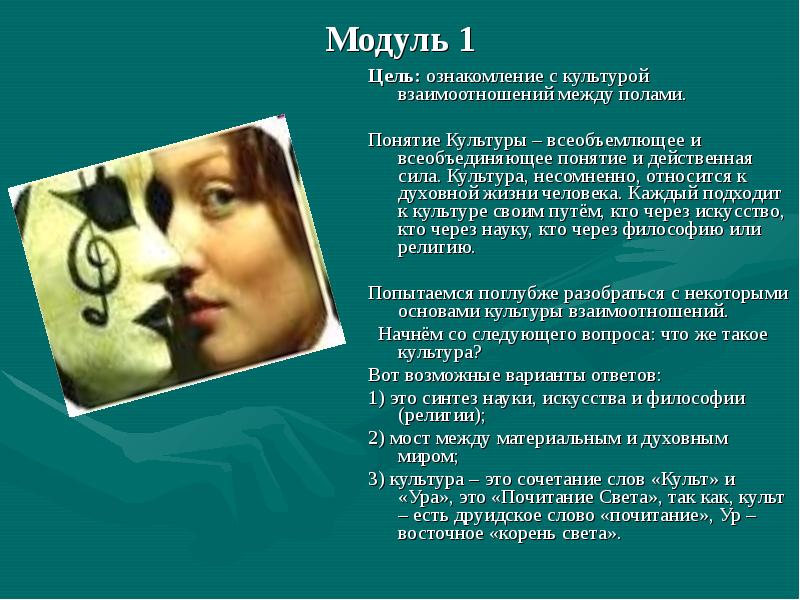 Модуль 1

Цель: ознакомление с культурой взаимоотношений между полами.

Понятие Культуры – всеобъемлющее и всеобъединяющее понятие и действенная сила. Культура, несомненно, относится к духовной жизни человека. Каждый подходит к культуре своим путём, кто через искусство, кто через науку, кто через философию или религию.

Попытаемся поглубже разобраться с некоторыми основами культуры взаимоотношений.

Начнём со следующего вопроса: что же такое культура?

Вот возможные варианты ответов:

1) это синтез науки, искусства и философии (религии);

2) мост между материальным и духовным миром;

3) культура – это сочетание слов «Культ» и «Ура», это «Почитание Света», так как, культ – есть друидское слово «почитание», Ур – восточное «корень света».